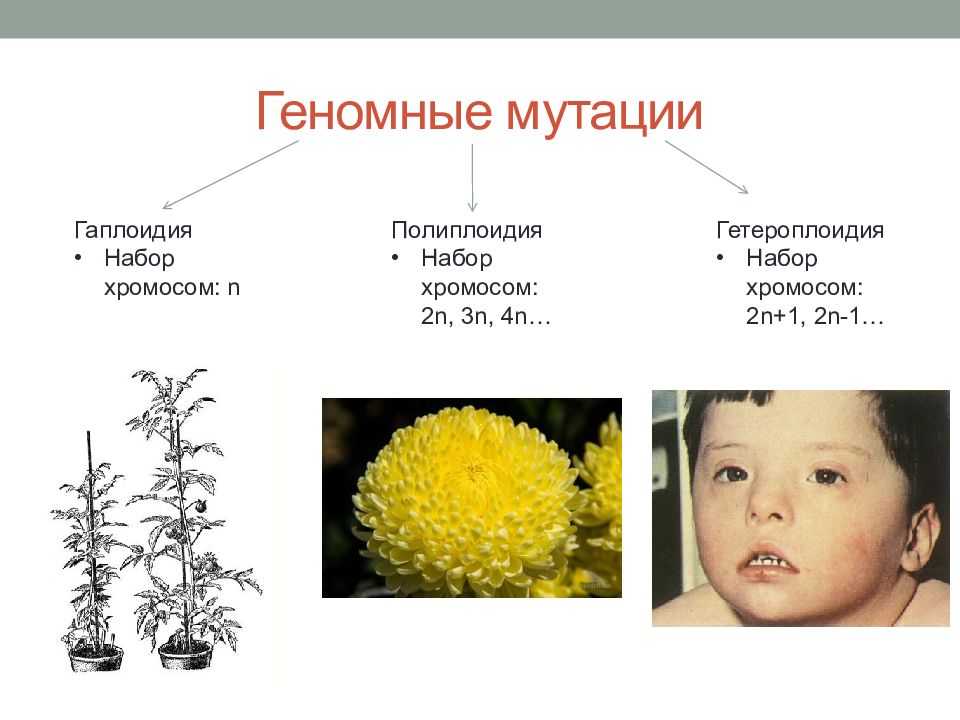 Геномные мутации

Гаплоидия
• Набор хромосом: n

Полиплоидия
• Набор хромосом: 2n, 3n, 4n…

Гетероплоидия
• Набор хромосом: 2n+1, 2n-1…